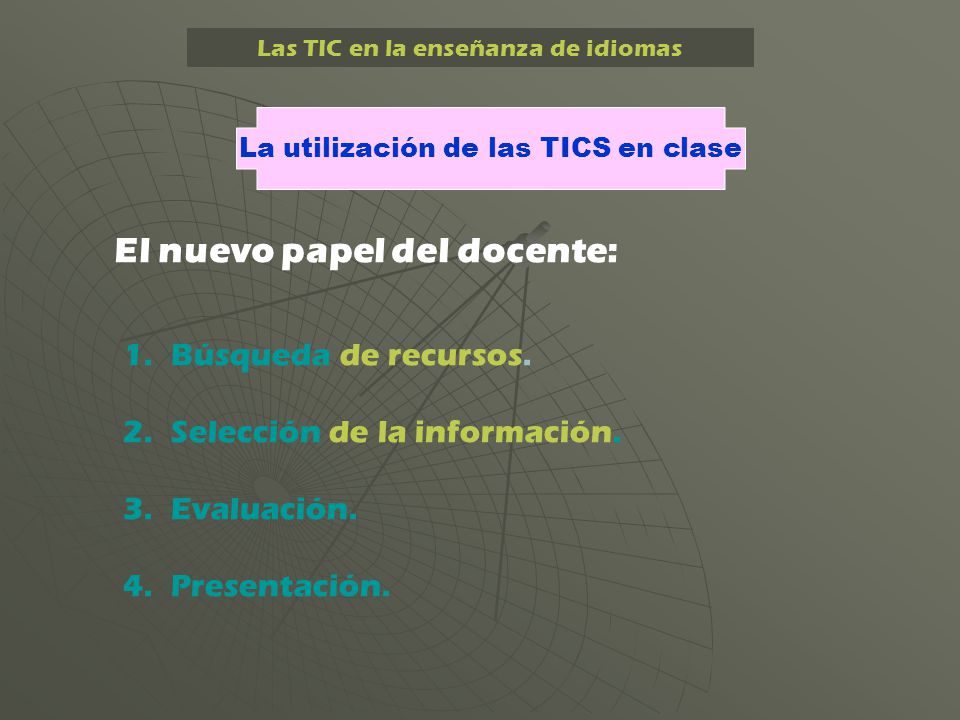 Las TIC en la enseñanza de idiomas

La utilización de las TICS en clase

El nuevo papel del docente:

1. Búsqueda de recursos.

2. Selección de la información.

3. Evaluación.

4. Presentación.